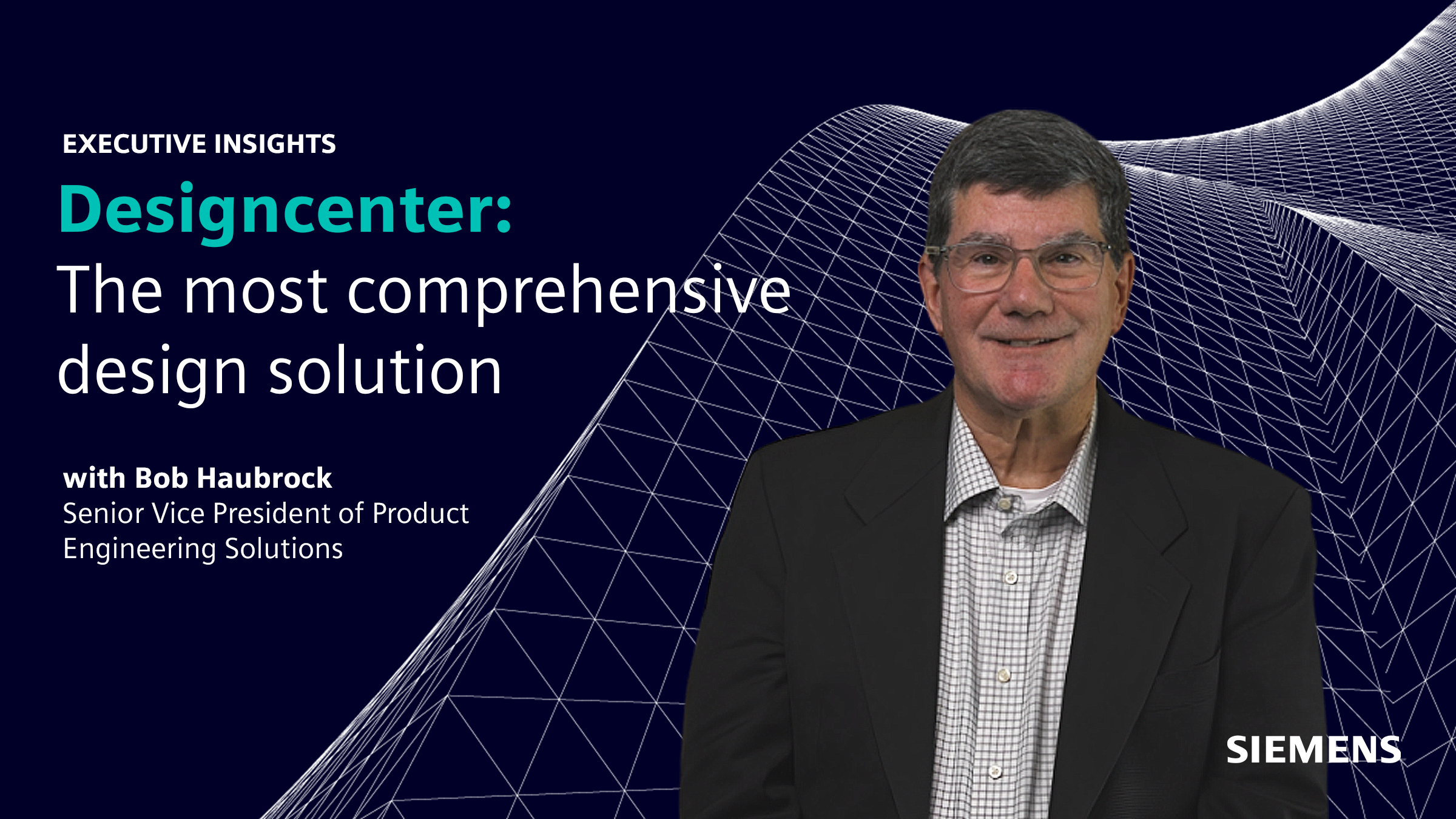 EXECUTIVE INSIGHTS

Designcenter:
The most comprehensive design solution

with Bob Haubrock
Senior Vice President of Product Engineering Solutions

SIEMENS